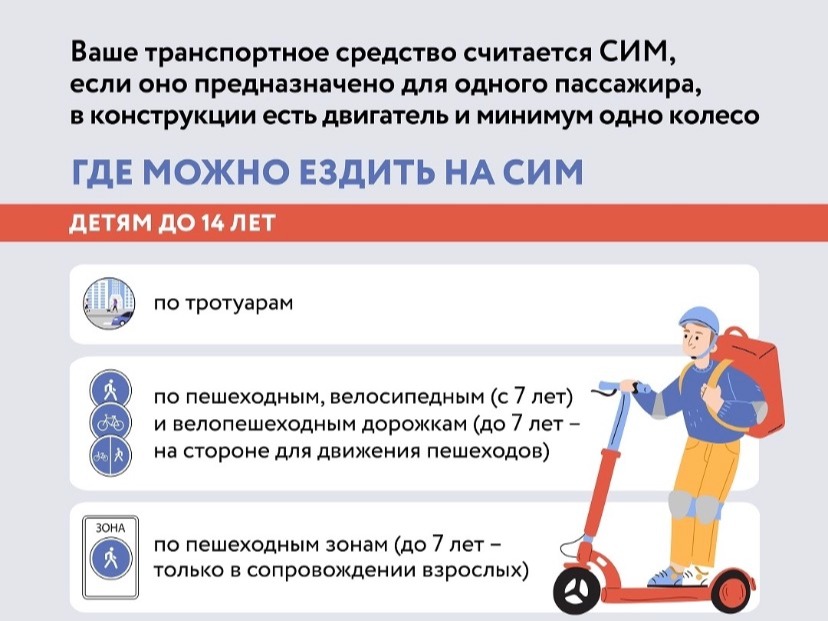 Ваше транспортное средство считается СИМ, если оно предназначено для одного пассажира, в конструкции есть двигатель и минимум одно колесо

ГДЕ МОЖНО ЕЗДИТЬ НА СИМ

ДЕТЯМ ДО 14 ЛЕТ

по тротуарам

по пешеходным, велосипедным (с 7 лет) и велопешеходным дорожкам (до 7 лет – на стороне для движения пешеходов)

ЗОНА

по пешеходным зонам (до 7 лет – только в сопровождении взрослых)